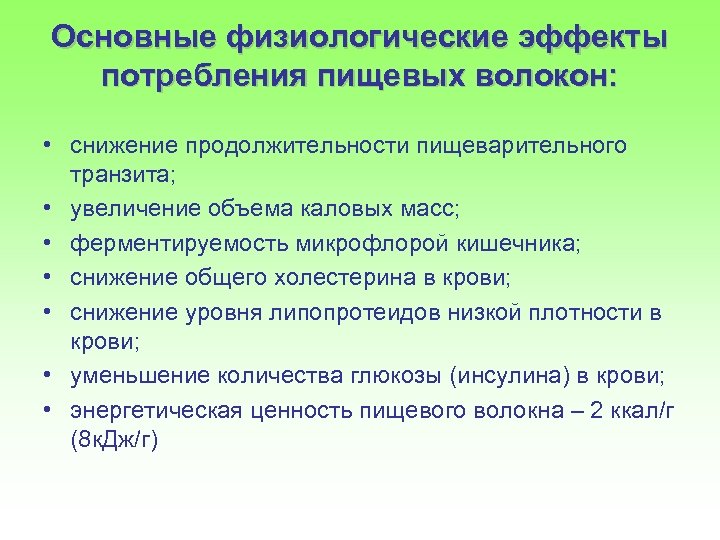 Основные физиологические эффекты потребления пищевых волокон:

• снижение продолжительности пищеварительного транзита;
• увеличение объема каловых масс;
• ферментируемость микрофлорой кишечника;
• снижение общего холестерина в крови;
• снижение уровня липопротеидов низкой плотности в крови;
• уменьшение количества глюкозы (инсулина) в крови;
• энергетическая ценность пищевого волокна – 2 ккал/г (8кДж/г)